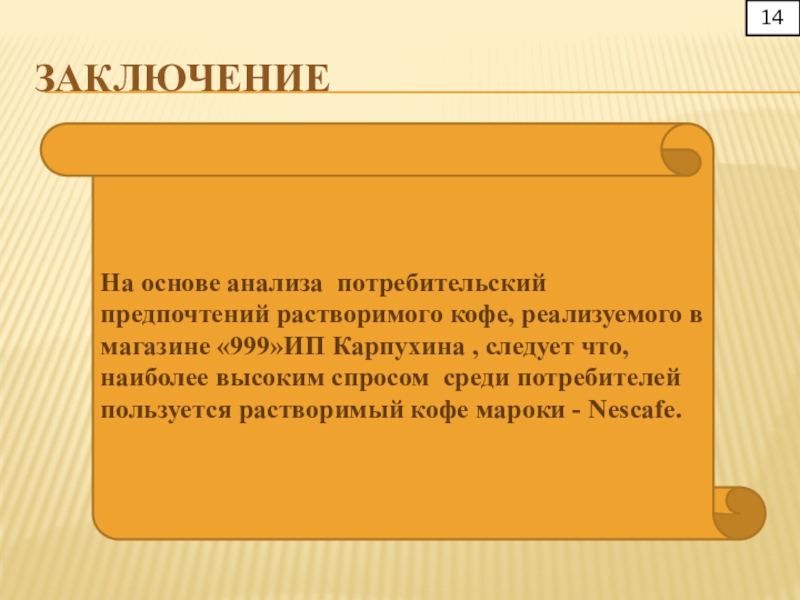 14

ЗАКЛЮЧЕНИЕ

На основе анализа потребительский предпочтений растворимого кофе, реализуемого в магазине «999»ИП Карпухина , следует что, наиболее высоким спросом среди потребителей пользуется растворимый кофе мароки - Nescafe.